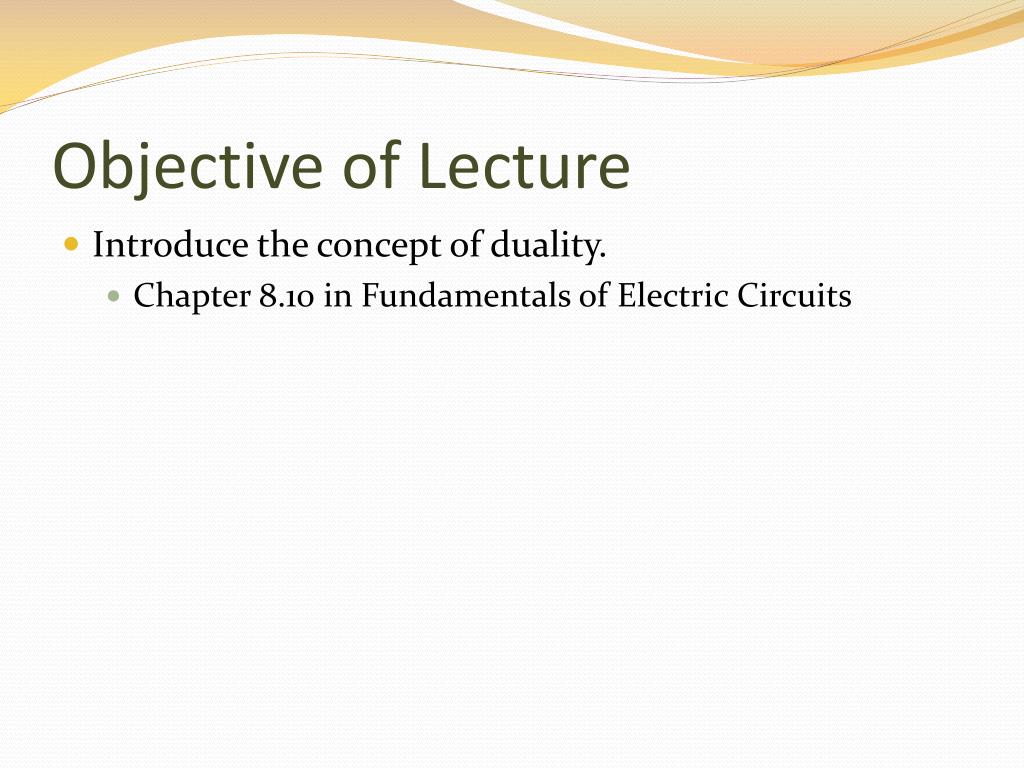 Objective of Lecture

- Introduce the concept of duality.
  - Chapter 8.10 in Fundamentals of Electric Circuits